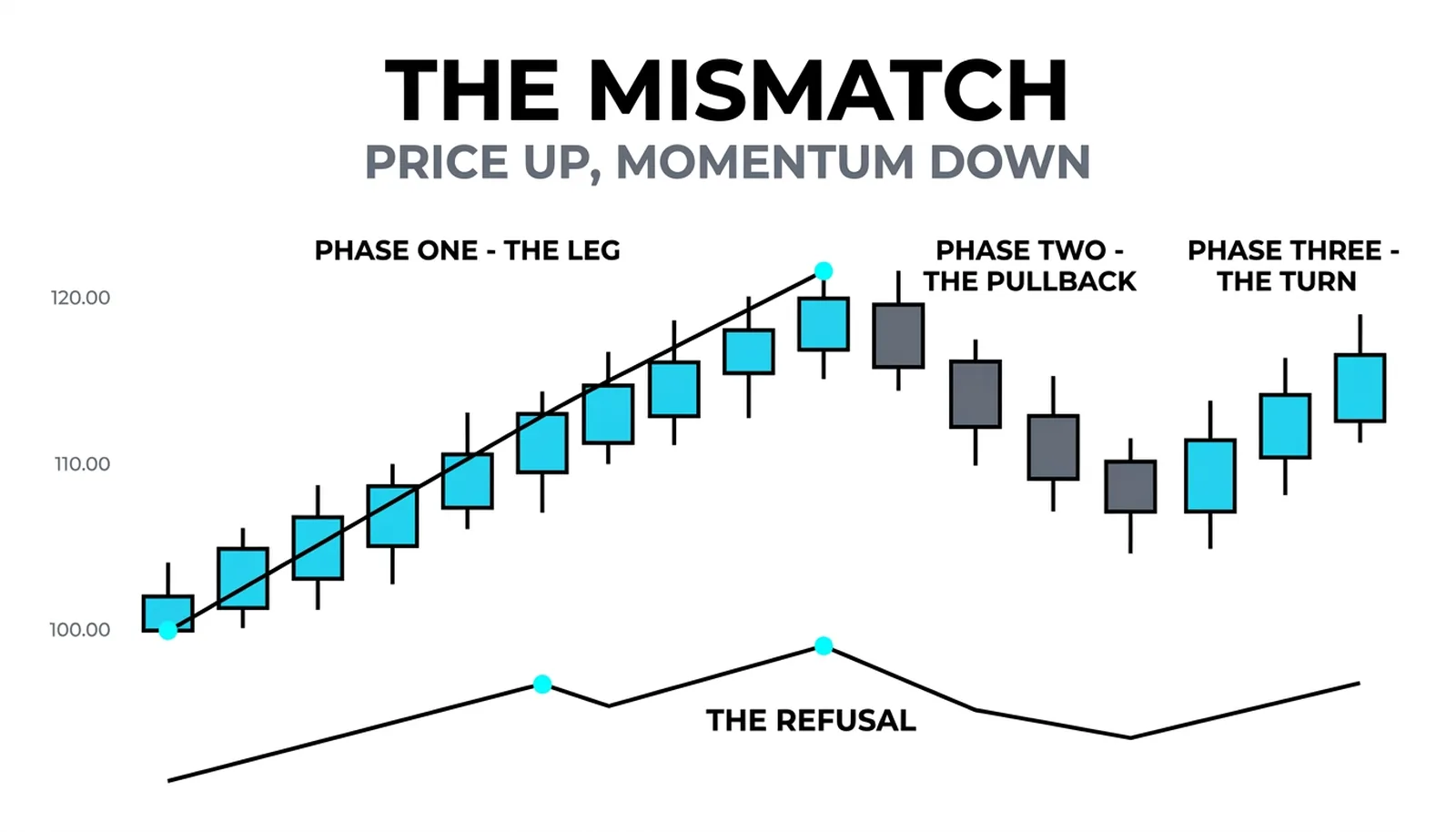 THE MISMATCH
PRICE UP, MOMENTUM DOWN

PHASE ONE - THE LEG

PHASE TWO - THE PULLBACK

PHASE THREE - THE TURN

120.00
110.00
100.00

THE REFUSAL